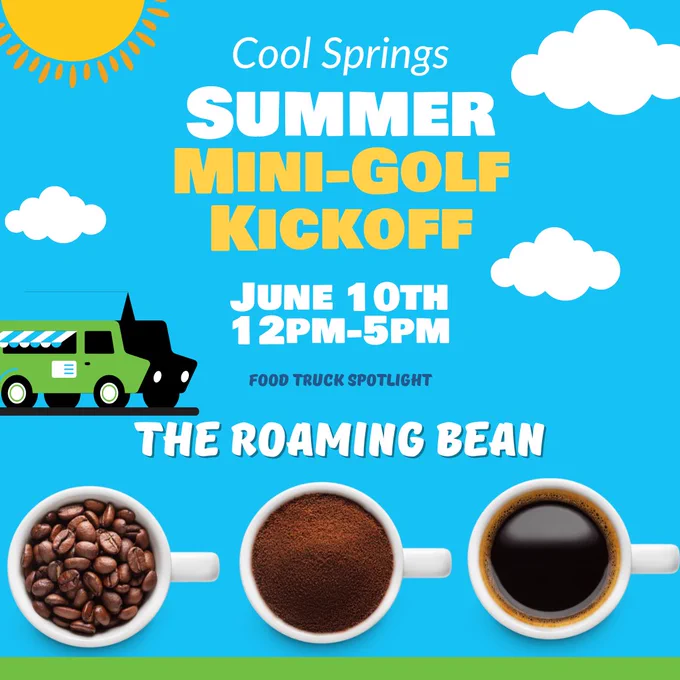 Cool Springs

SUMMER
MINI-GOLF
KICKOFF

JUNE 10TH
12PM-5PM

FOOD TRUCK SPOTLIGHT

THE ROAMING BEAN